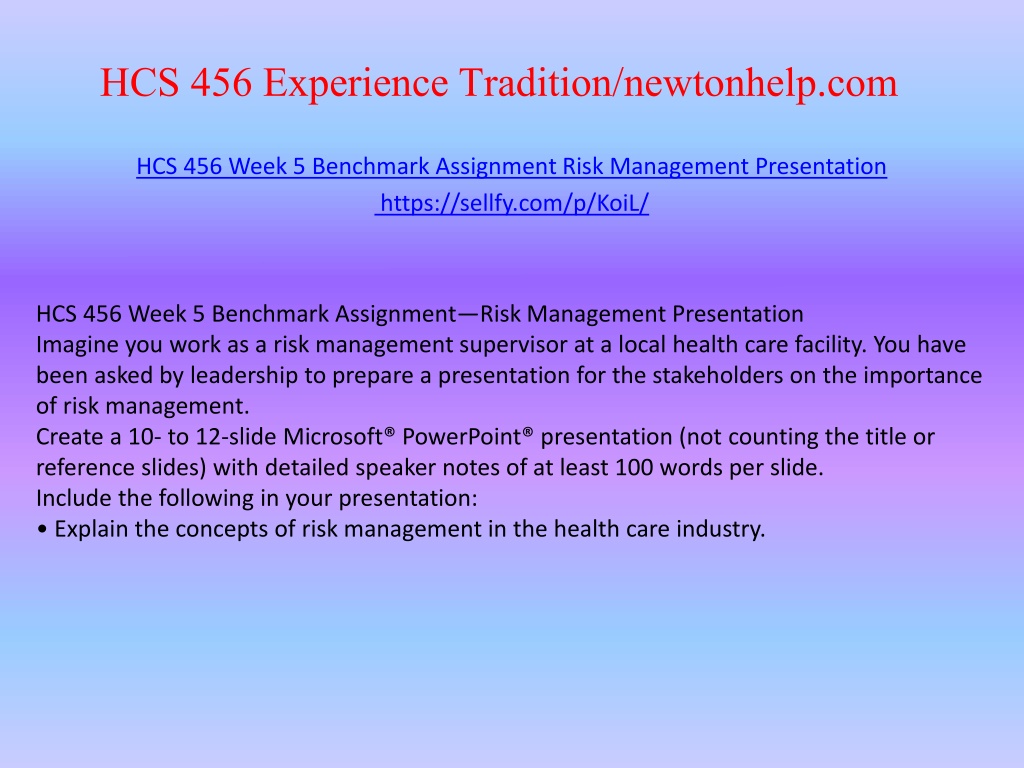 HCS 456 Experience Tradition/newtonhelp.com

HCS 456 Week 5 Benchmark Assignment Risk Management Presentation
https://sellfy.com/p/KoiL/

HCS 456 Week 5 Benchmark Assignment—Risk Management Presentation
Imagine you work as a risk management supervisor at a local health care facility. You have been asked by leadership to prepare a presentation for the stakeholders on the importance of risk management.
Create a 10- to 12-slide Microsoft® PowerPoint® presentation (not counting the title or reference slides) with detailed speaker notes of at least 100 words per slide.
Include the following in your presentation:
• Explain the concepts of risk management in the health care industry.